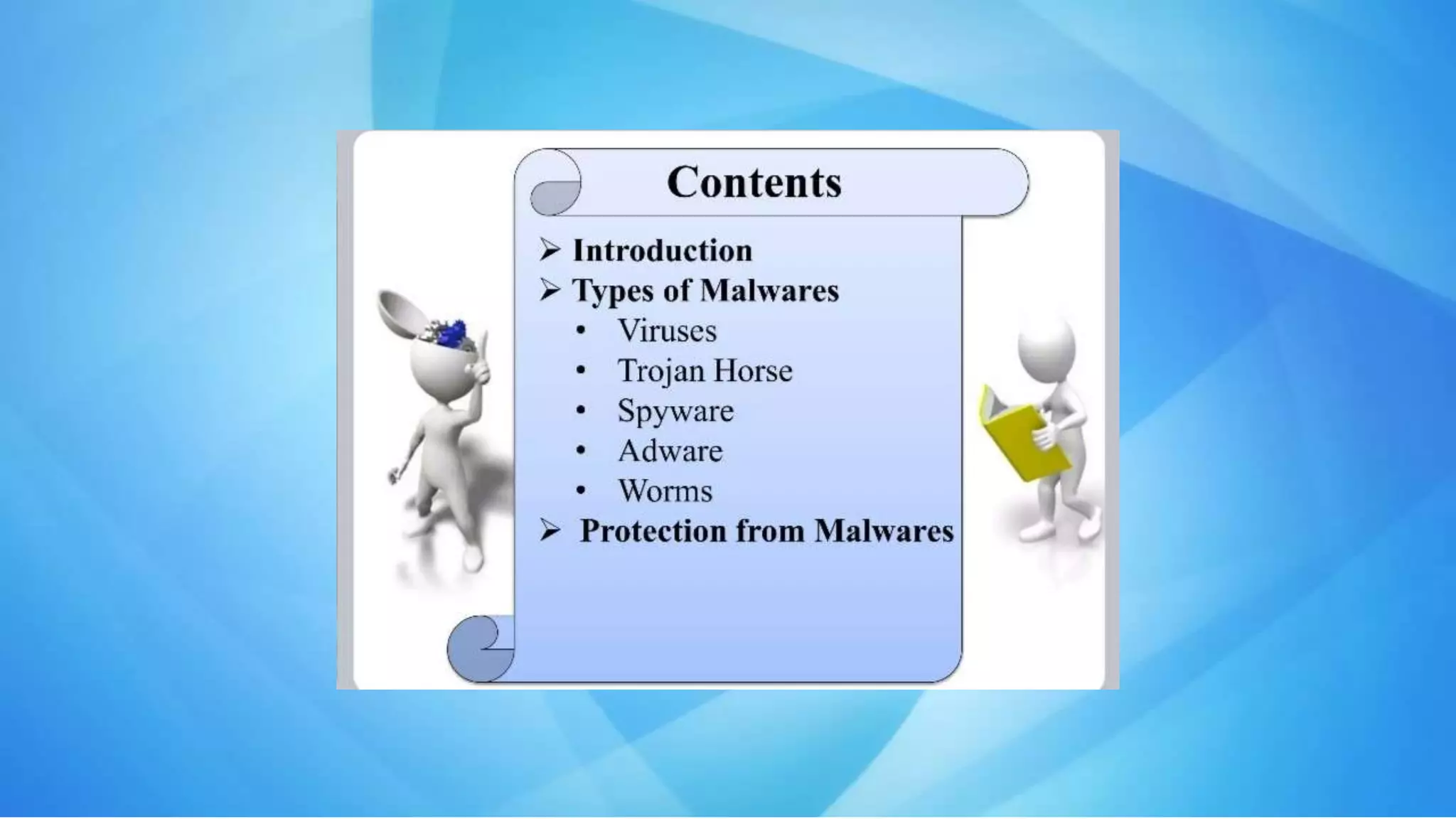 Contents

➢ Introduction
➢ Types of Malwares
• Viruses
• Trojan Horse
• Spyware
• Adware
• Worms
➢ Protection from Malwares